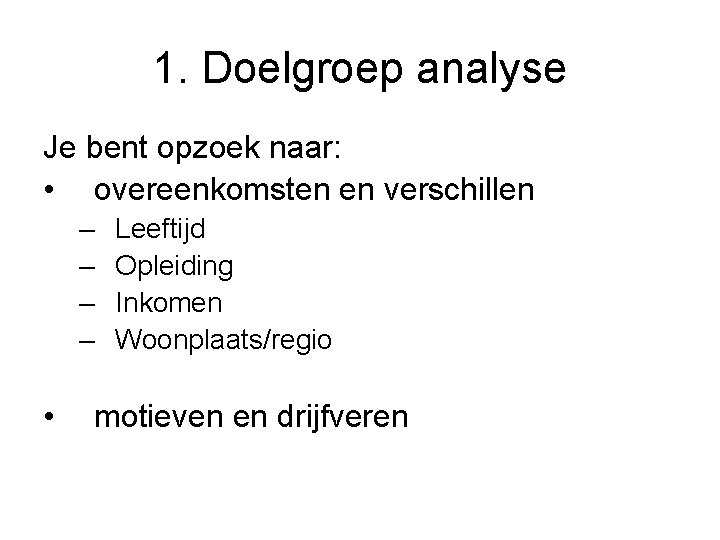 1. Doelgroep analyse

Je bent opzoek naar:
• overeenkomsten en verschillen
– Leeftijd
– Opleiding
– Inkomen
– Woonplaats/regio

• motieven en drijfveren